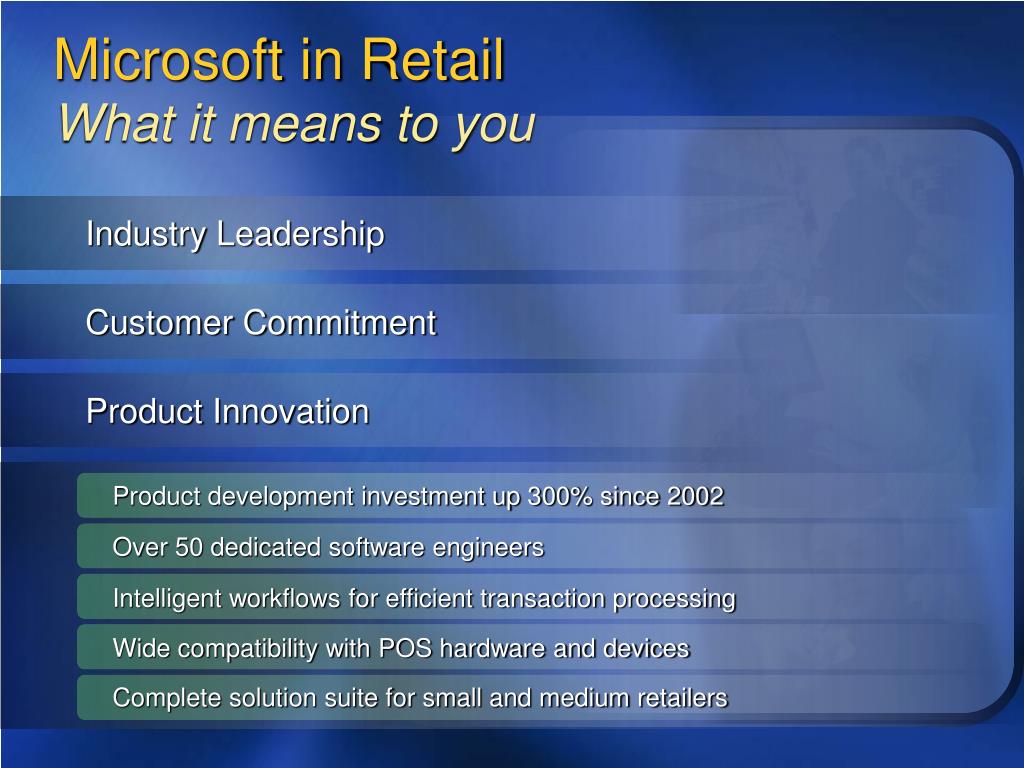 Microsoft in Retail
What it means to you

Industry Leadership

Customer Commitment

Product Innovation

Product development investment up 300% since 2002

Over 50 dedicated software engineers

Intelligent workflows for efficient transaction processing

Wide compatibility with POS hardware and devices

Complete solution suite for small and medium retailers